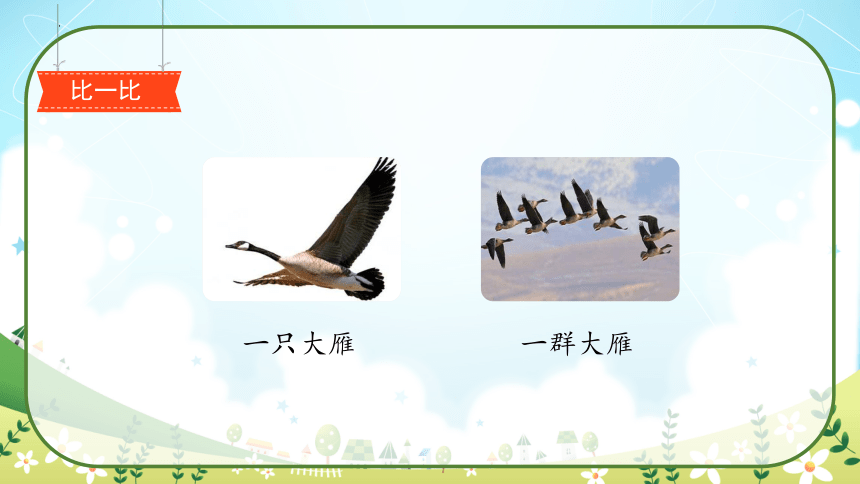 比一比

一只大雁

一群大雁